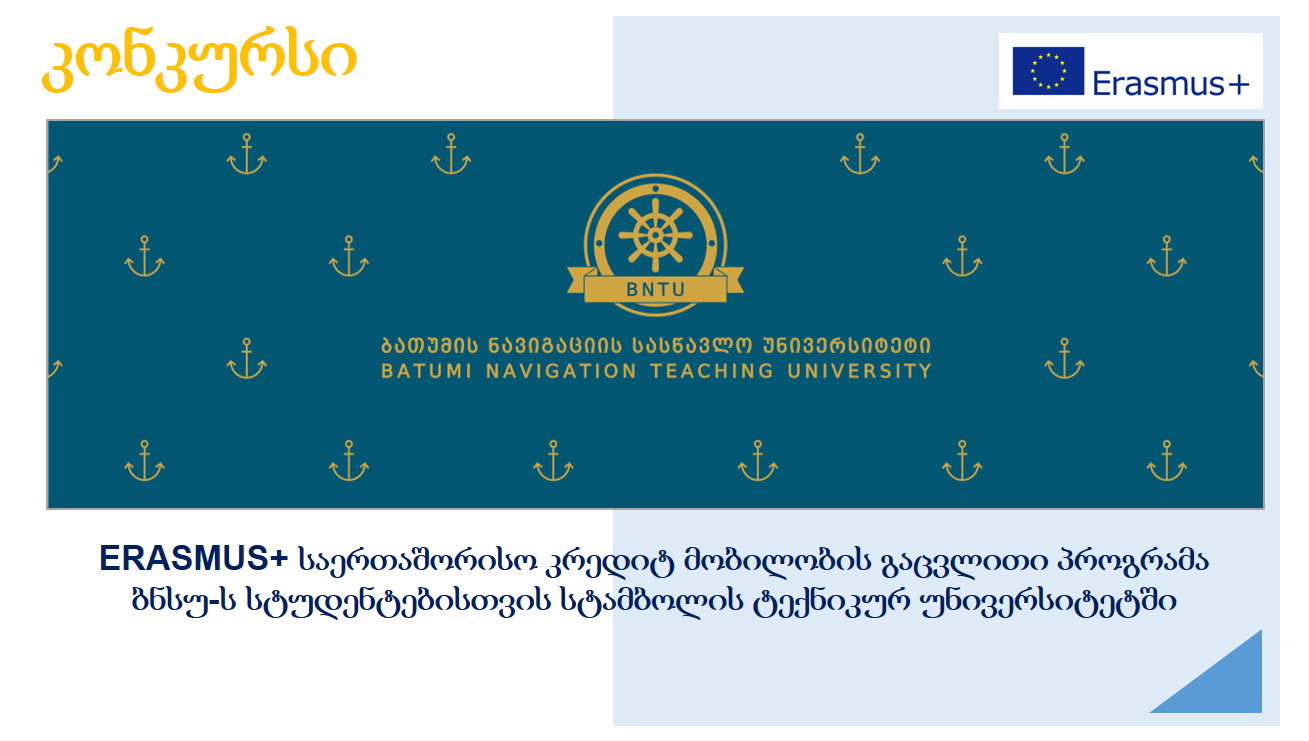 კონკურსი

Erasmus+

BNTU

ბათუმის ნავიგაციის სასწავლო უნივერსიტეტი
BATUMI NAVIGATION TEACHING UNIVERSITY

ERASMUS+ საერთაშორისო კრედიტ მობილობის გაცვლითი პროგრამა ბნსუ-ს სტუდენტებისთვის სტამბოლის ტექნიკურ უნივერსიტეტში